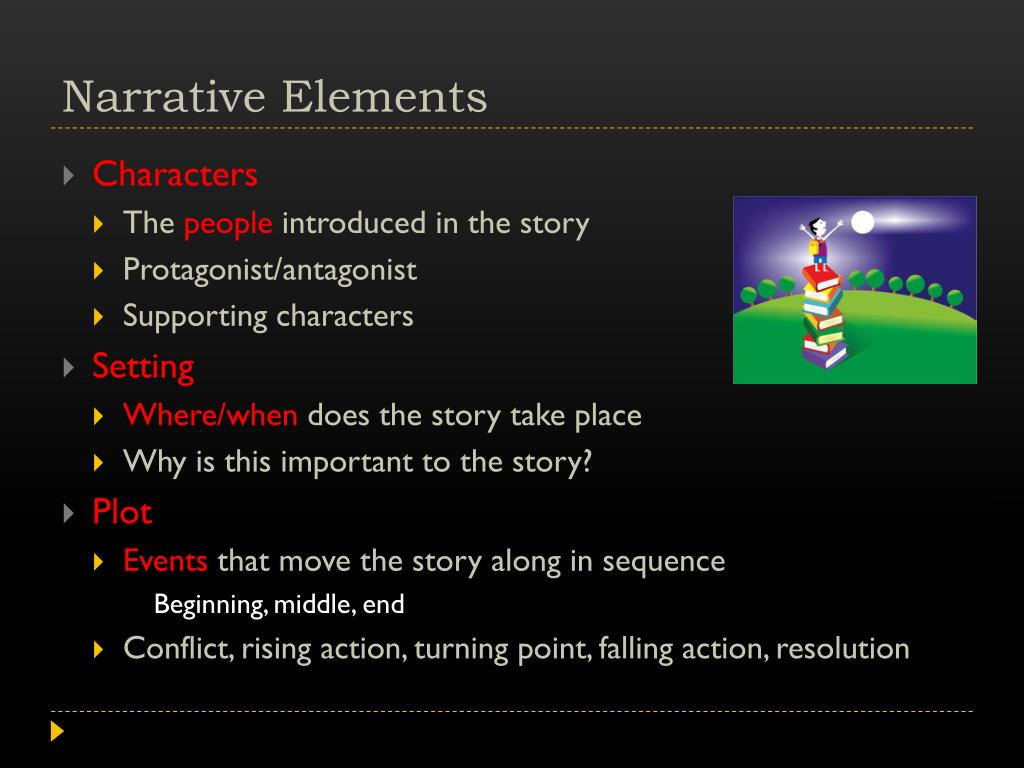 Narrative Elements

Characters

The people introduced in the story

Protagonist/antagonist

Supporting characters

Setting

Where/when does the story take place

Why is this important to the story?

Plot

Events that move the story along in sequence

Beginning, middle, end

Conflict, rising action, turning point, falling action, resolution